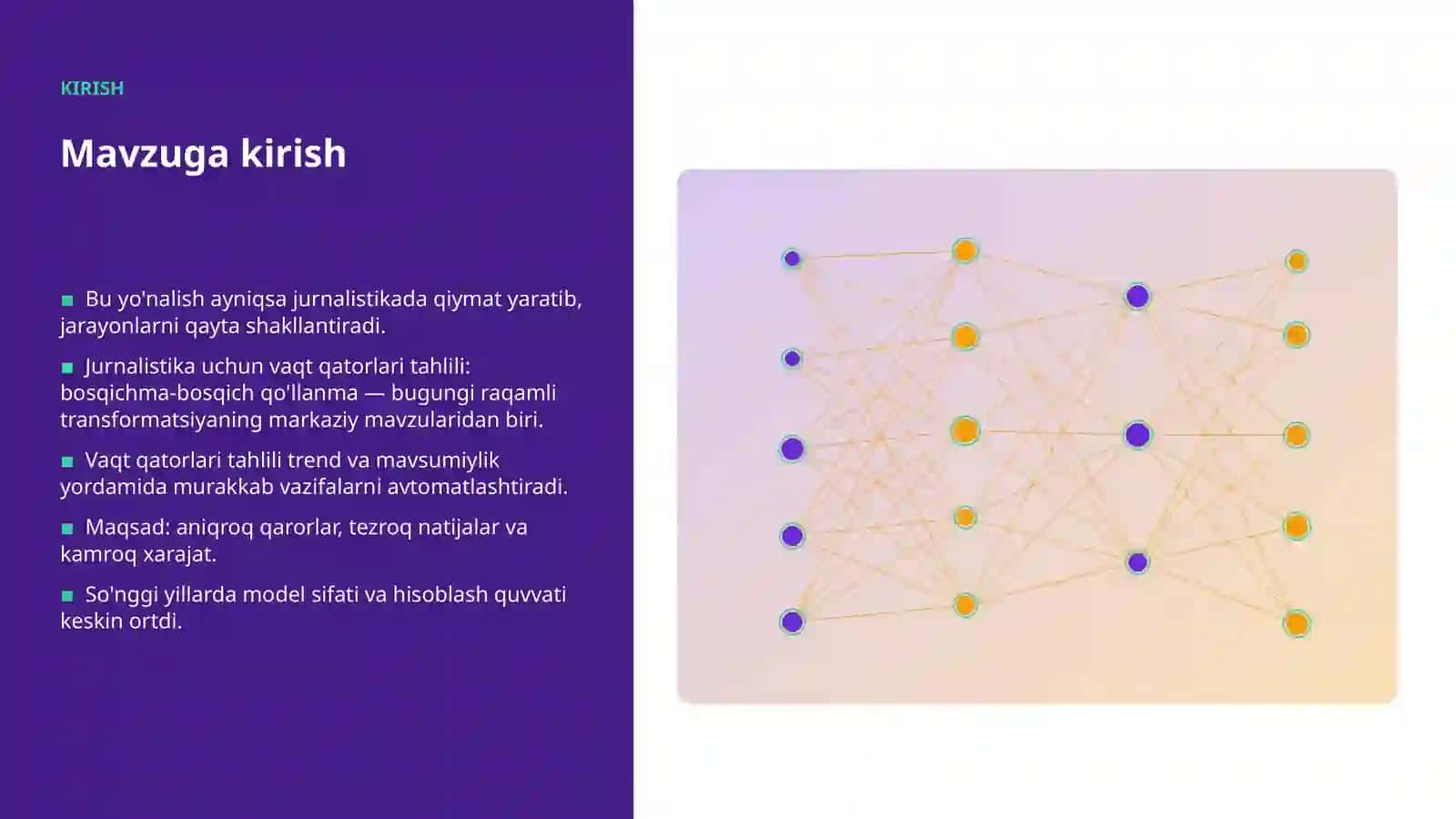 KIRISH

Mavzuga kirish

■ Bu yo'nalish ayniqsa jurnalistikada qiymat yaratib, jarayonlarni qayta shakllantiradi.

■ Jurnalistika uchun vaqt qatorlari tahlili: bosqichma-bosqich qo'llanma — bugungi raqamli transformatsiyaning markaziy mavzularidan biri.

■ Vaqt qatorlari tahlili trend va mavsumiylik yordamida murakkab vazifalarni avtomatlashtiradi.

■ Maqsad: aniqroq qarorlar, tezroq natijalar va kamroq xarajat.

■ So'nggi yillarda model sifati va hisoblash quvvati keskin ortdi.